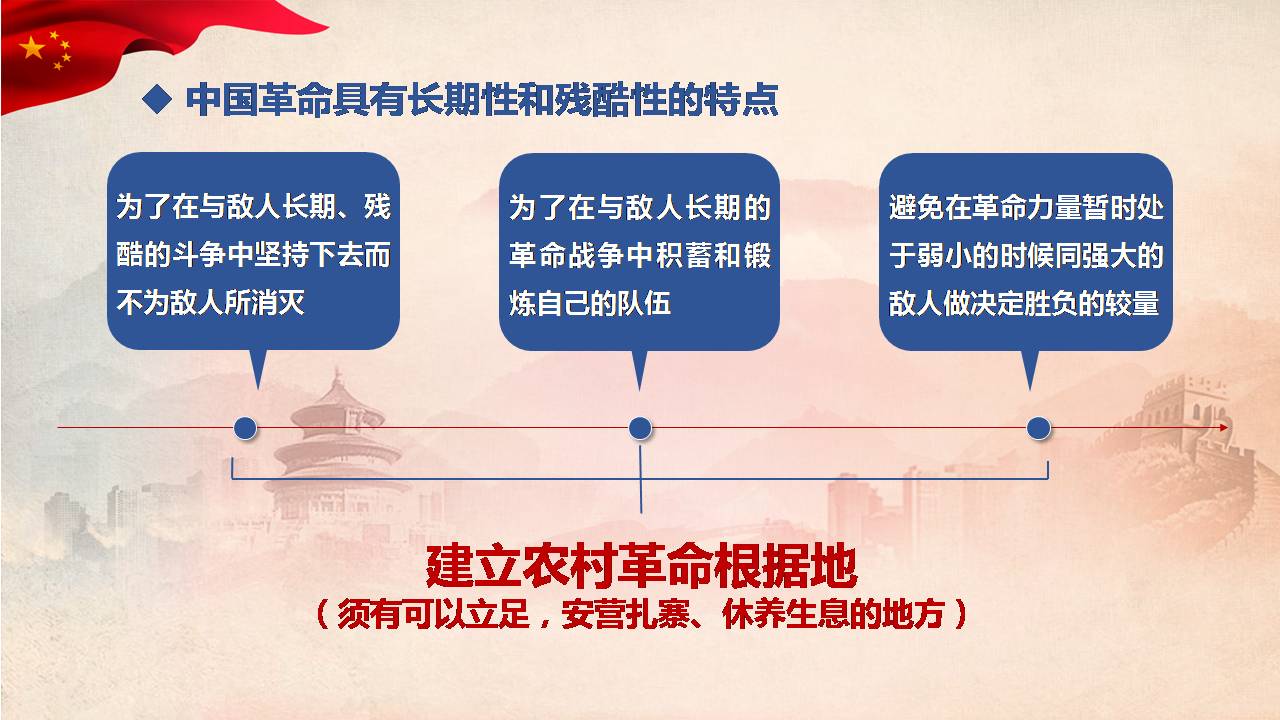 ◆ 中国革命具有长期性和残酷性的特点

为了在与敌人长期、残酷的斗争中坚持下去而不为敌人所消灭

为了在与敌人长期的革命战争中积蓄和锻炼自己的队伍

避免在革命力量暂时处于弱小的时候同强大的敌人做决定胜负的较量

建立农村革命根据地

（须有可以立足，安营扎寨、休养生息的地方）